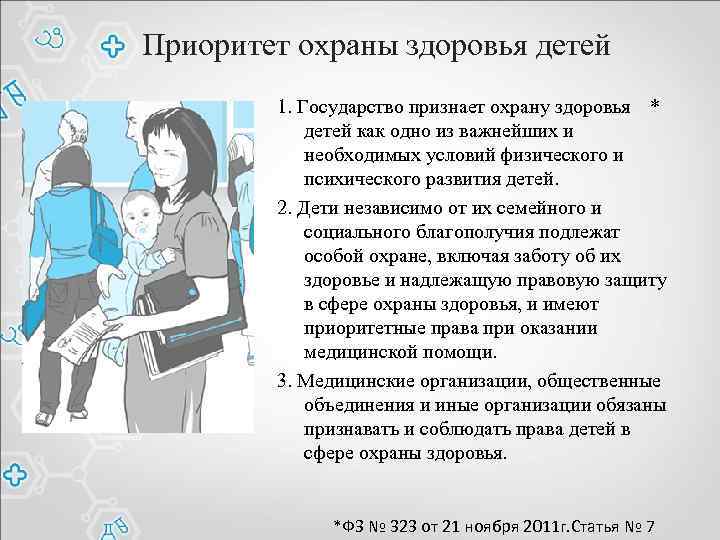 Приоритет охраны здоровья детей

1. Государство признает охрану здоровья * детей как одно из важнейших и необходимых условий физического и психического развития детей.

2. Дети независимо от их семейного и социального благополучия подлежат особой охране, включая заботу об их здоровье и надлежащую правовую защиту в сфере охраны здоровья, и имеют приоритетные права при оказании медицинской помощи.

3. Медицинские организации, общественные объединения и иные организации обязаны признавать и соблюдать права детей в сфере охраны здоровья.

*ФЗ № 323 от 21 ноября 2011г.Статья № 7